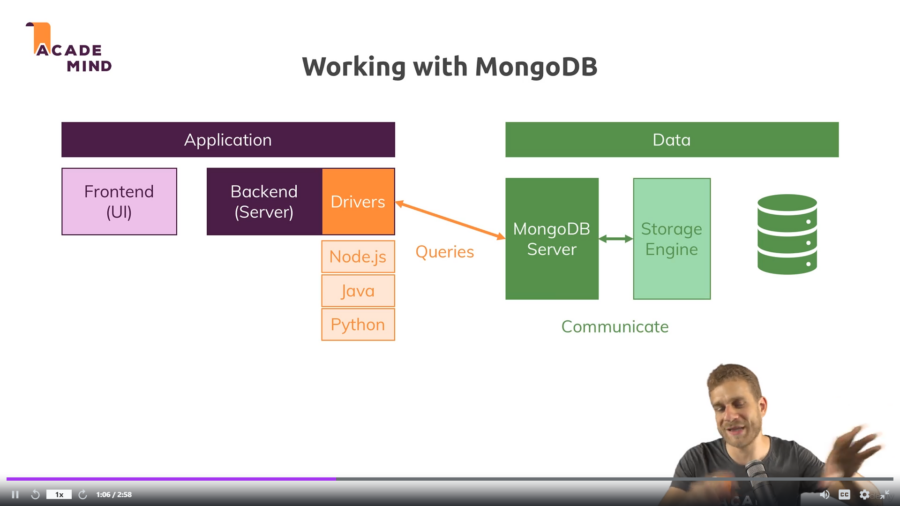 ACADE MIND

Working with MongoDB

Application

Frontend (UI)

Backend (Server)

Drivers

Node.js

Java

Python

Queries

Data

MongoDB Server

Storage Engine

Communicate

1x

1:06 / 2:58

CC